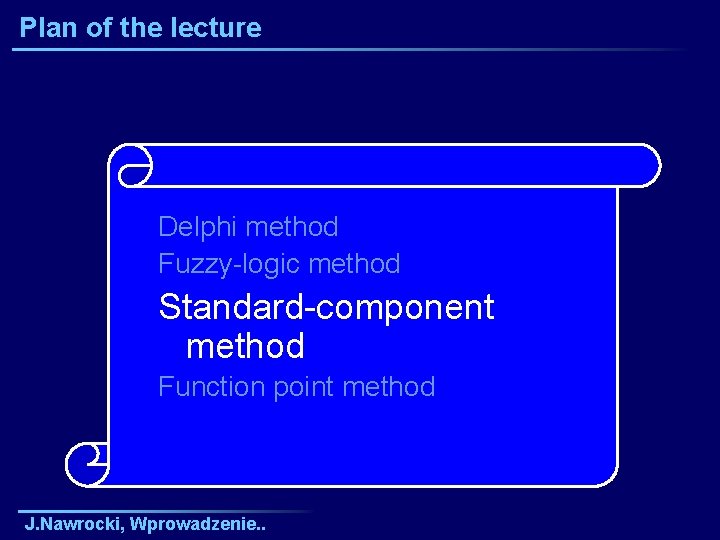 Plan of the lecture

Delphi method
Fuzzy-logic method
Standard-component method
Function point method

J.Nawrocki, Wprowadzenie..